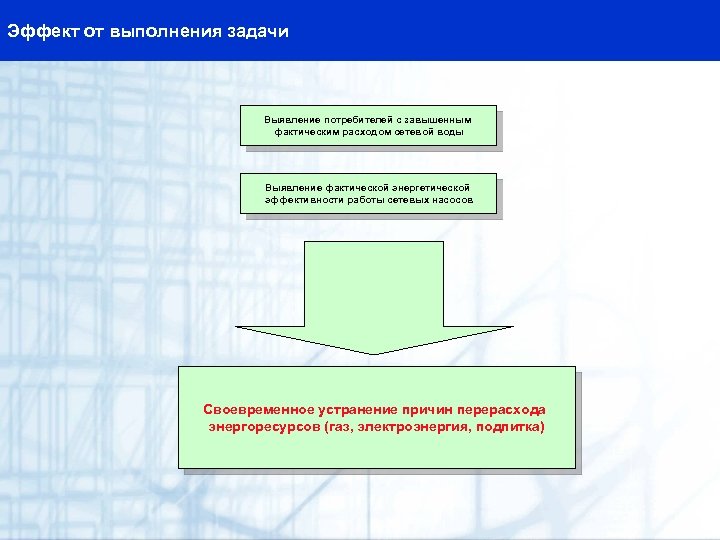 Эффект от выполнения задачи

Выявление потребителей с завышенным фактическим расходом сетевой воды

Выявление фактической энергетической эффективности работы сетевых насосов

Своевременное устранение причин перерасхода энергоресурсов (газ, электроэнергия, подпитка)